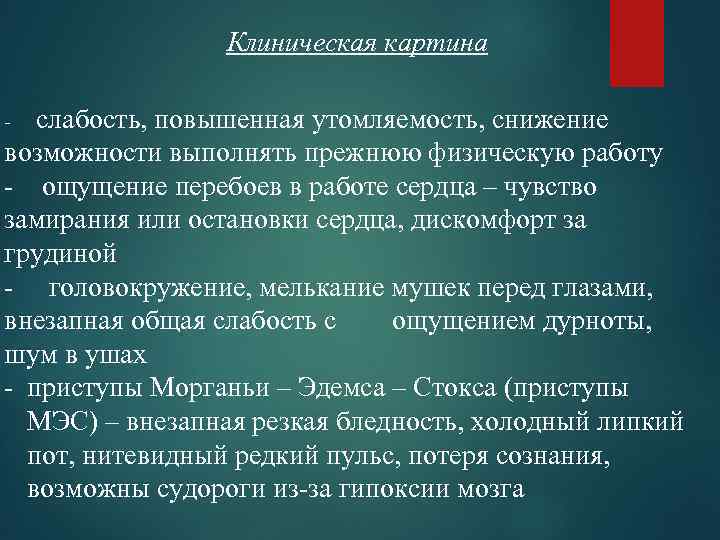 Клиническая картина

- слабость, повышенная утомляемость, снижение возможности выполнять прежнюю физическую работу
- ощущение перебоев в работе сердца – чувство замирания или остановки сердца, дискомфорт за грудиной
- головокружение, мелькание мушек перед глазами, внезапная общая слабость с ощущением дурноты, шум в ушах
- приступы Морганьи – Эдемса – Стокса (приступы МЭС) – внезапная резкая бледность, холодный липкий пот, нитевидный редкий пульс, потеря сознания, возможны судороги из-за гипоксии мозга